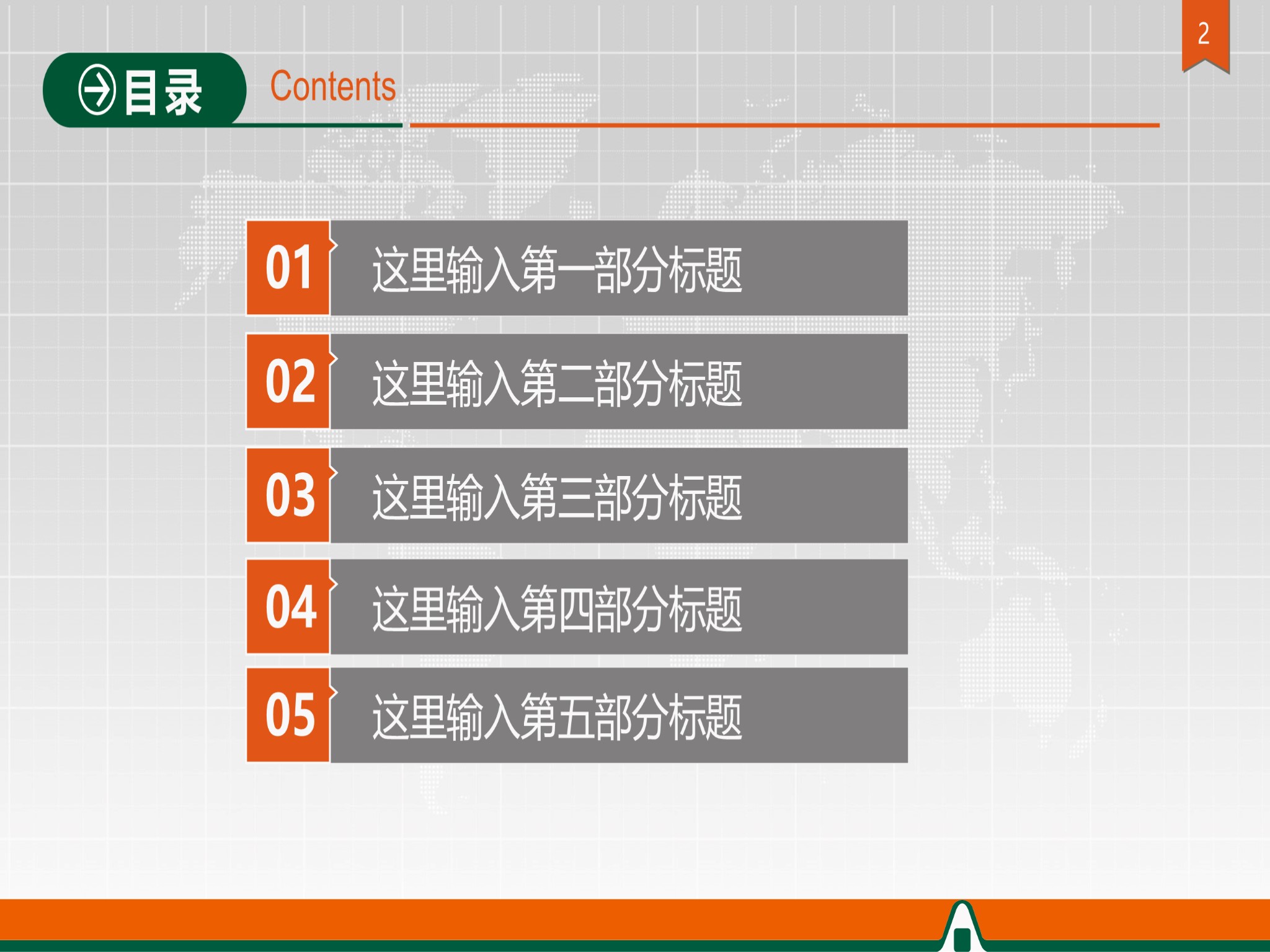 2

目录 Contents

01 这里输入第一部分标题

02 这里输入第二部分标题

03 这里输入第三部分标题

04 这里输入第四部分标题

05 这里输入第五部分标题